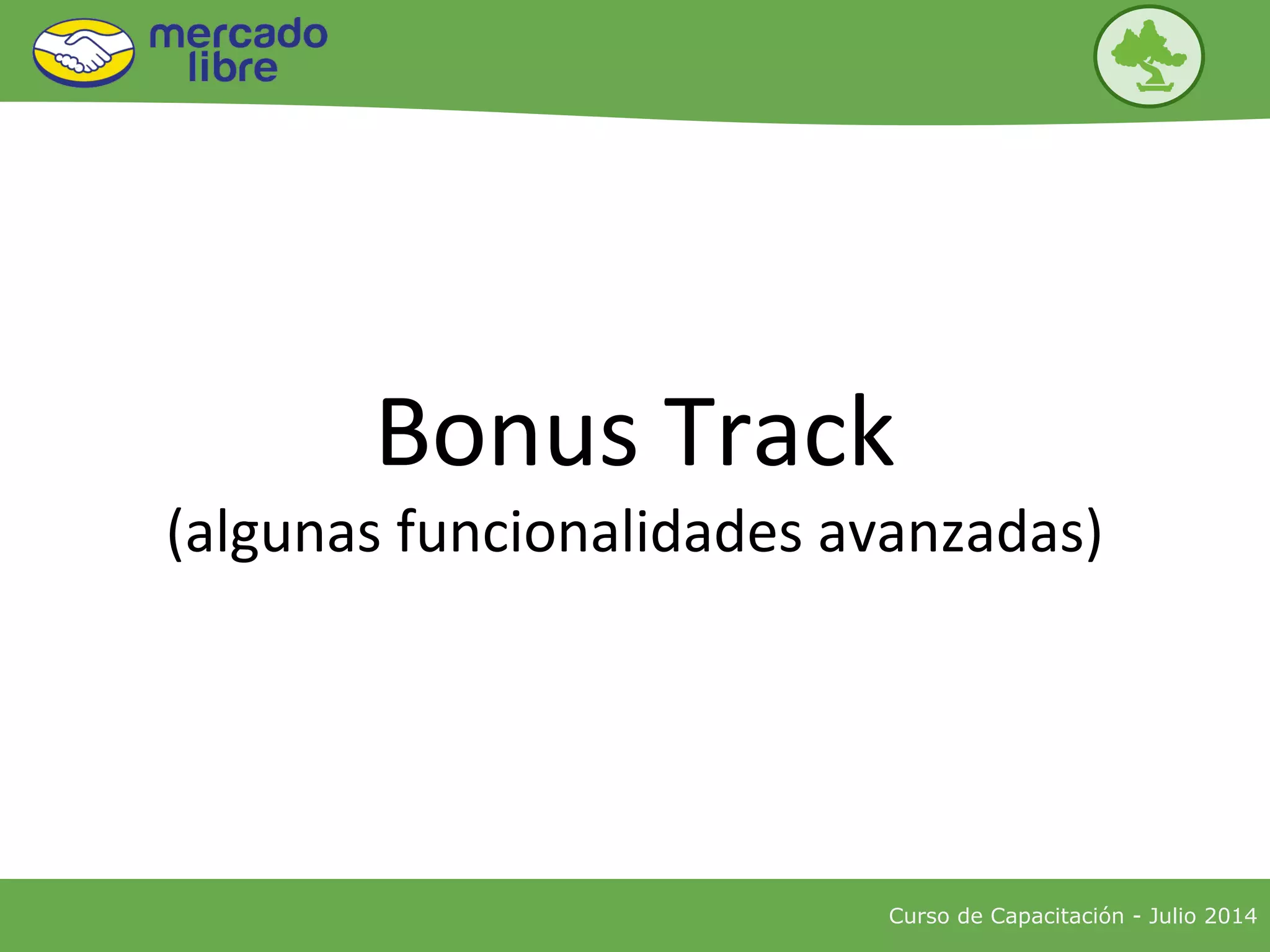 mercado libre

Bonus Track

(algunas funcionalidades avanzadas)

Curso de Capacitación - Julio 2014